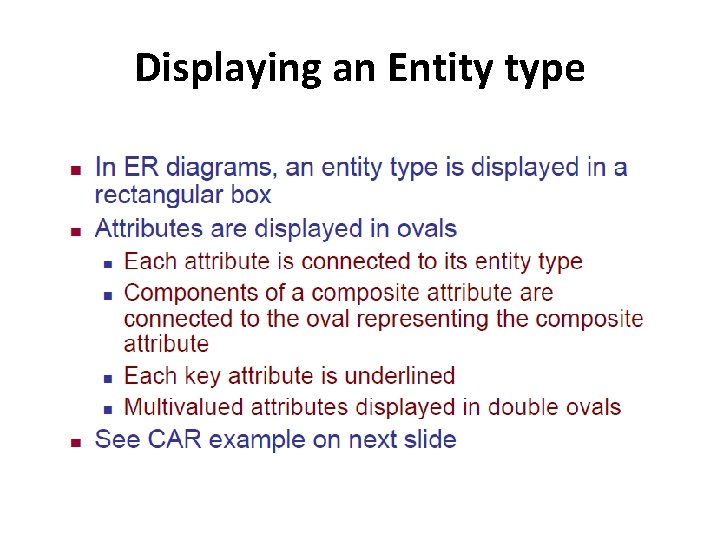 Displaying an Entity type

- In ER diagrams, an entity type is displayed in a rectangular box
- Attributes are displayed in ovals
  - Each attribute is connected to its entity type
  - Components of a composite attribute are connected to the oval representing the composite attribute
  - Each key attribute is underlined
  - Multivalued attributes displayed in double ovals
- See CAR example on next slide